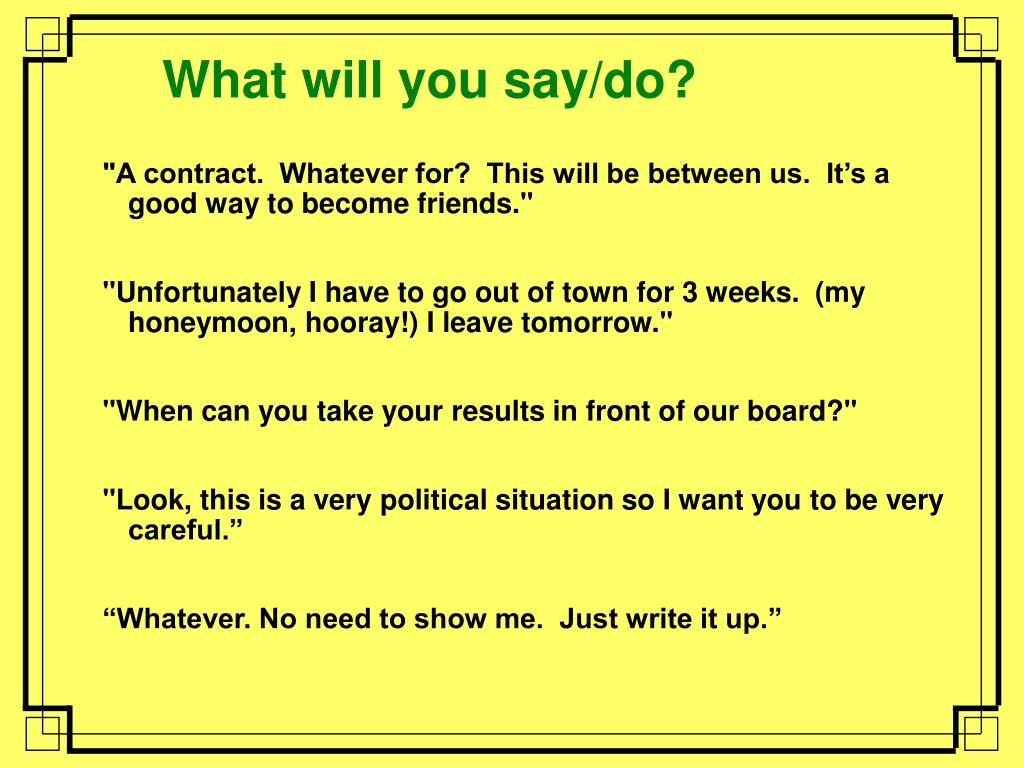 What will you say/do?

"A contract.  Whatever for?  This will be between us.  It’s a good way to become friends."

"Unfortunately I have to go out of town for 3 weeks.  (my honeymoon, hooray!) I leave tomorrow."

"When can you take your results in front of our board?"

"Look, this is a very political situation so I want you to be very careful.”

“Whatever. No need to show me.  Just write it up.”